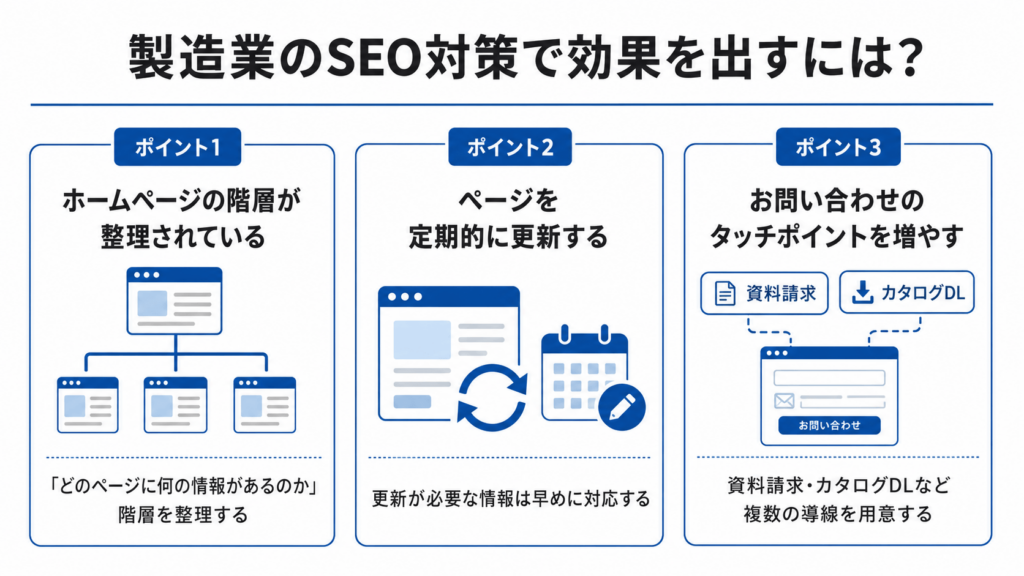 製造業のSEO対策で効果を出すには?

ポイント1

ホームページの階層が整理されている

「どのページに何の情報があるのか」階層を整理する

ポイント2

ページを定期的に更新する

更新が必要な情報は早めに対応する

ポイント3

お問い合わせのタッチポイントを増やす

資料請求

カタログDL

お問い合わせ

資料請求・カタログDLなど複数の導線を用意する